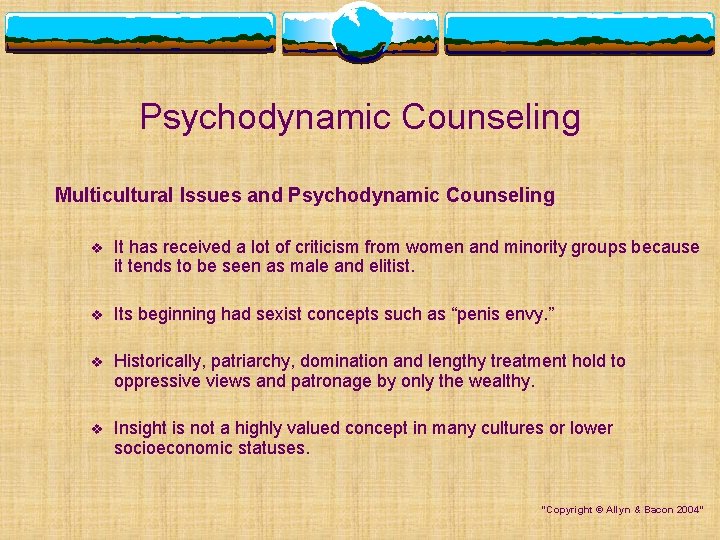 Psychodynamic Counseling

Multicultural Issues and Psychodynamic Counseling

❖ It has received a lot of criticism from women and minority groups because it tends to be seen as male and elitist.

❖ Its beginning had sexist concepts such as “penis envy.”

❖ Historically, patriarchy, domination and lengthy treatment hold to oppressive views and patronage by only the wealthy.

❖ Insight is not a highly valued concept in many cultures or lower socioeconomic statuses.

"Copyright © Allyn & Bacon 2004"